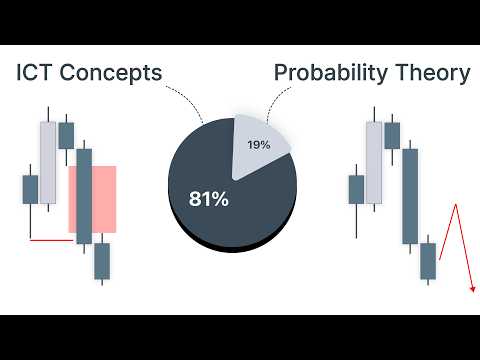 ICT Concepts

Probability Theory

19%

81%